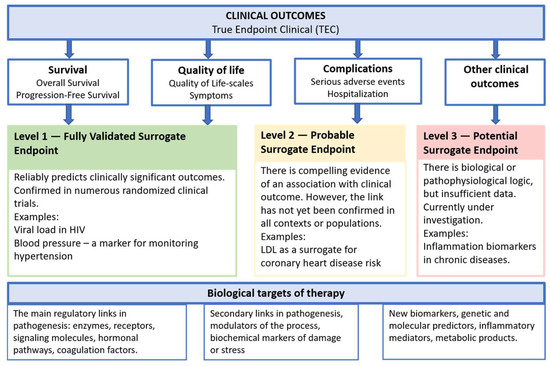 CLINICAL OUTCOMES
True Endpoint Clinical (TEC)

Survival
Overall Survival
Progression-Free Survival

Quality of life
Quality of Life-scales
Symptoms

Complications
Serious adverse events
Hospitalization

Other clinical outcomes

Level 1 — Fully Validated Surrogate Endpoint

Reliably predicts clinically significant outcomes. Confirmed in numerous randomized clinical trials.
Examples:
Viral load in HIV
Blood pressure – a marker for monitoring hypertension

Level 2 — Probable Surrogate Endpoint

There is compelling evidence of an association with clinical outcome. However, the link has not yet been confirmed in all contexts or populations.
Examples:
LDL as a surrogate for coronary heart disease risk

Level 3 — Potential Surrogate Endpoint

There is biological or pathophysiological logic, but insufficient data.
Currently under investigation.
Examples:
Inflammation biomarkers in chronic diseases.

Biological targets of therapy

The main regulatory links in pathogenesis: enzymes, receptors, signaling molecules, hormonal pathways, coagulation factors.

Secondary links in pathogenesis, modulators of the process, biochemical markers of damage or stress

New biomarkers, genetic and molecular predictors, inflammatory mediators, metabolic products.